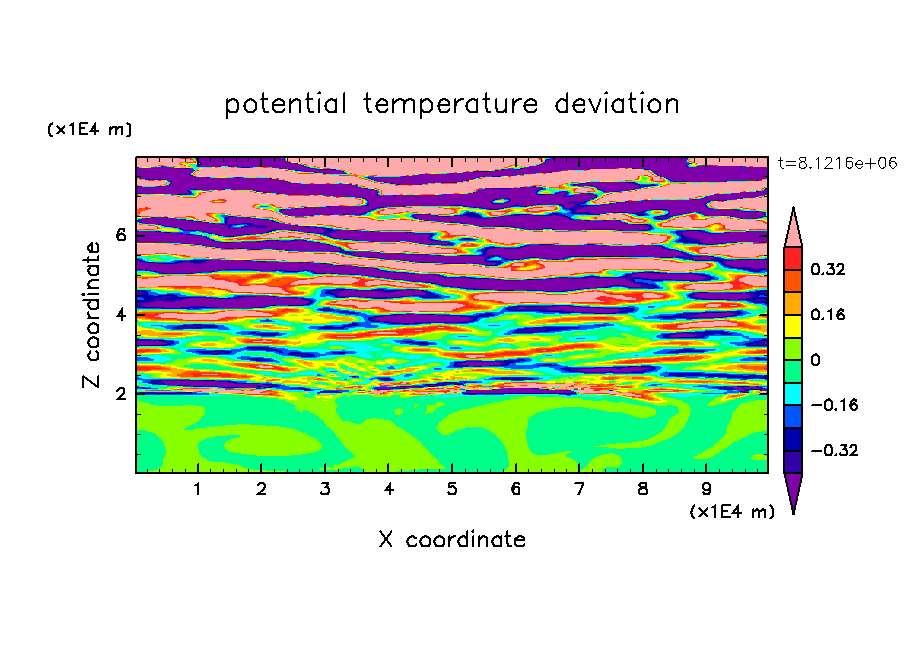 potential temperature deviation

(x1E4 m)

t=8.1216e+06

Z coordinate

6
4
2

0.32
0.16
0
−0.16
−0.32

1 2 3 4 5 6 7 8 9

(x1E4 m)

X coordinate